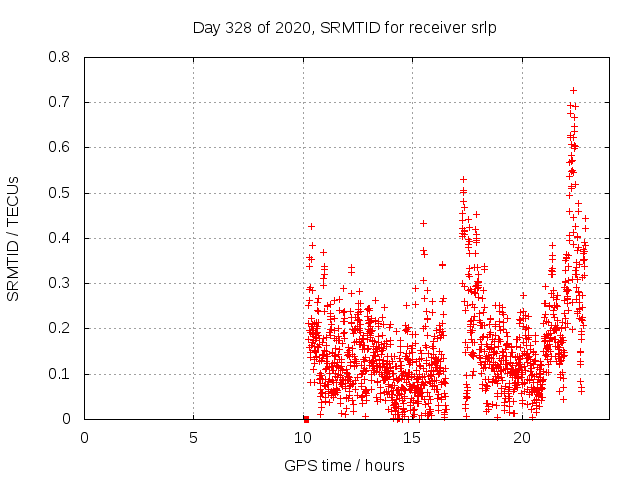 Day 328 of 2020, SRMTID for receiver srlp

SRMTID / TECUs

0.8
0.7
0.6
0.5
0.4
0.3
0.2
0.1
0

0
5
10
15
20

GPS time / hours